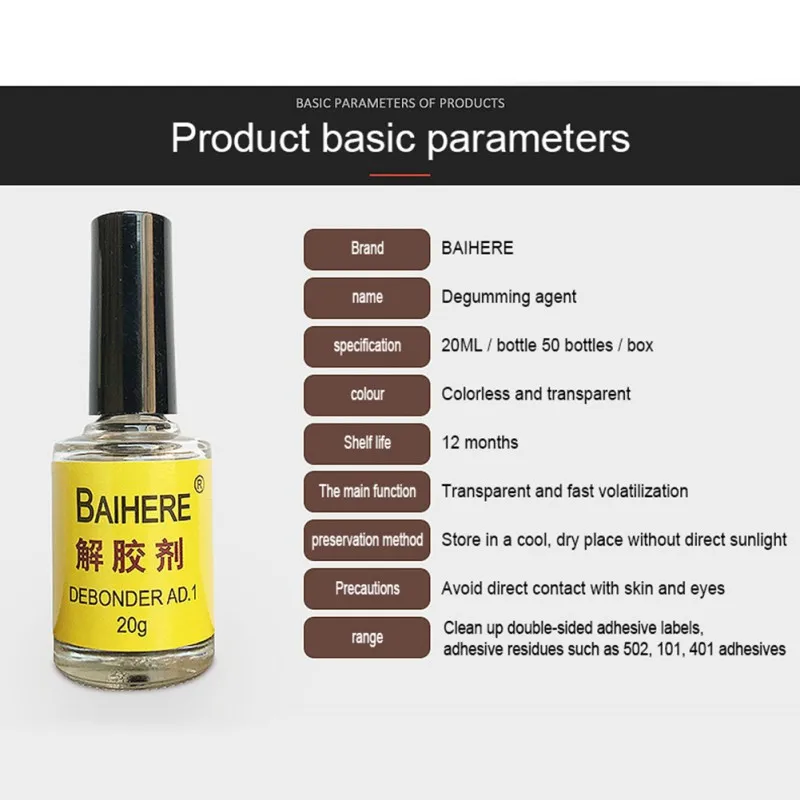 BASIC PARAMETERS OF PRODUCTS

Product basic parameters

BAIHERE®
解胶剂
DEBONDER AD.1
20g

| Brand | BAIHERE |
|---|---|
| name | Degumming agent |
| specification | 20ML / bottle 50 bottles / box |
| colour | Colorless and transparent |
| Shelf life | 12 months |
| The main function | Transparent and fast volatilization |
| preservation method | Store in a cool, dry place without direct sunlight |
| Precautions | Avoid direct contact with skin and eyes |
| range | Clean up double-sided adhesive labels, adhesive residues such as 502, 101, 401 adhesives |